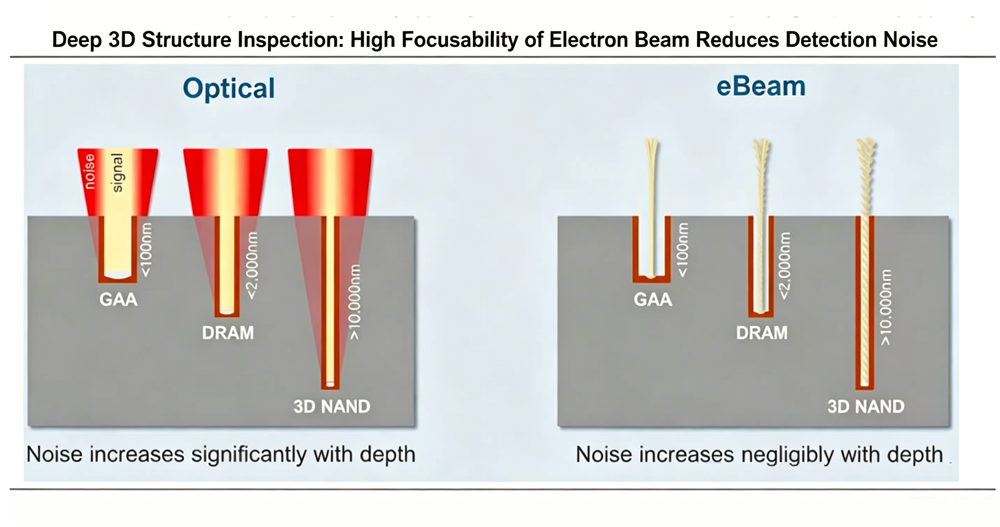 Deep 3D Structure Inspection: High Focusability of Electron Beam Reduces Detection Noise

Optical

noise
signal
<100nm
GAA
<2,000nm
DRAM
>10,000nm
3D NAND

Noise increases significantly with depth

eBeam

<100nm
GAA
<2,000nm
DRAM
>10,000nm
3D NAND

Noise increases negligibly with depth